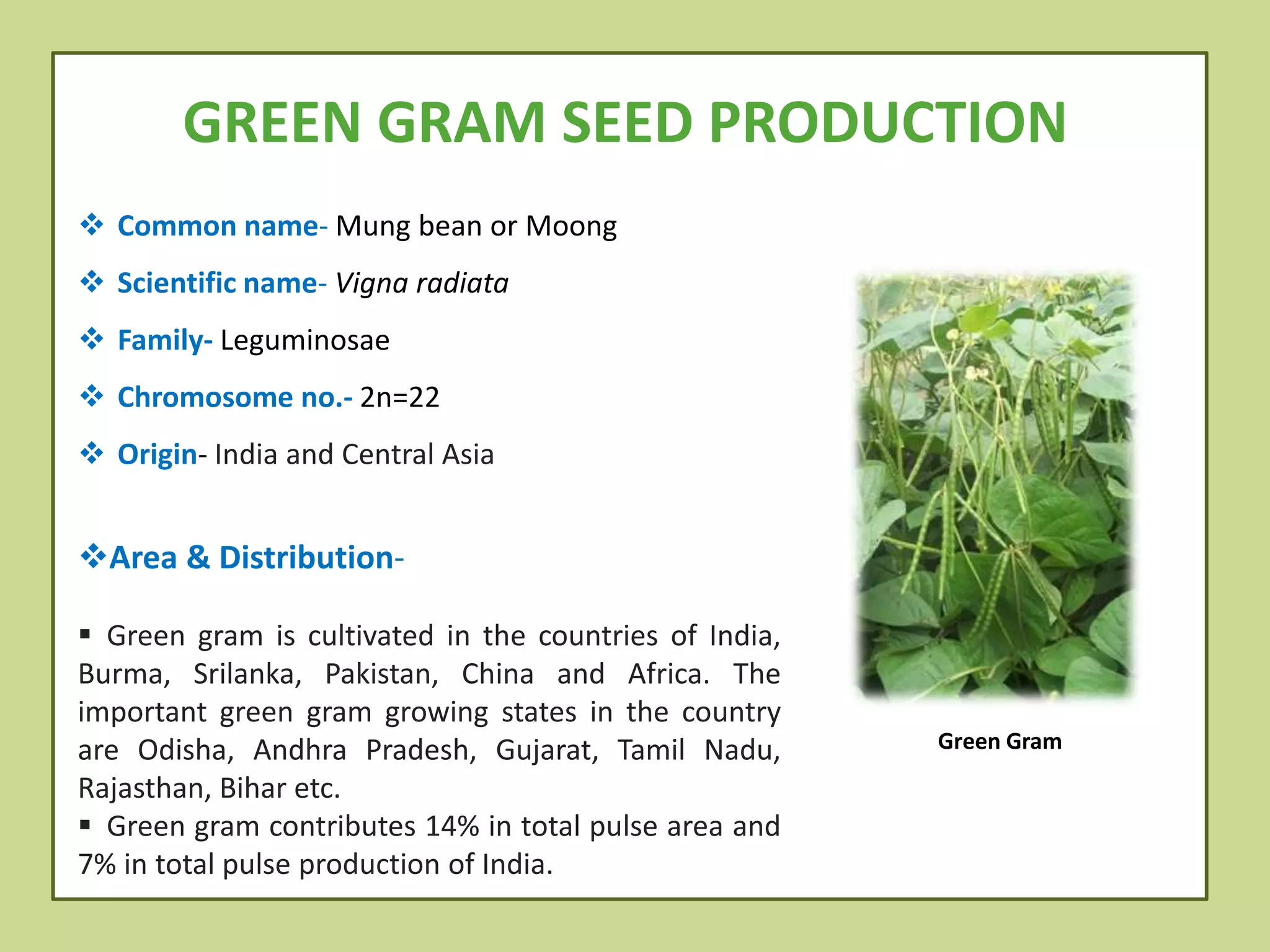 GREEN GRAM SEED PRODUCTION

❖ Common name- Mung bean or Moong

❖ Scientific name- Vigna radiata

❖ Family- Leguminosae

❖ Chromosome no.- 2n=22

❖ Origin- India and Central Asia

❖Area & Distribution-

▪ Green gram is cultivated in the countries of India, Burma, Srilanka, Pakistan, China and Africa. The important green gram growing states in the country are Odisha, Andhra Pradesh, Gujarat, Tamil Nadu, Rajasthan, Bihar etc.
▪ Green gram contributes 14% in total pulse area and 7% in total pulse production of India.

Green Gram